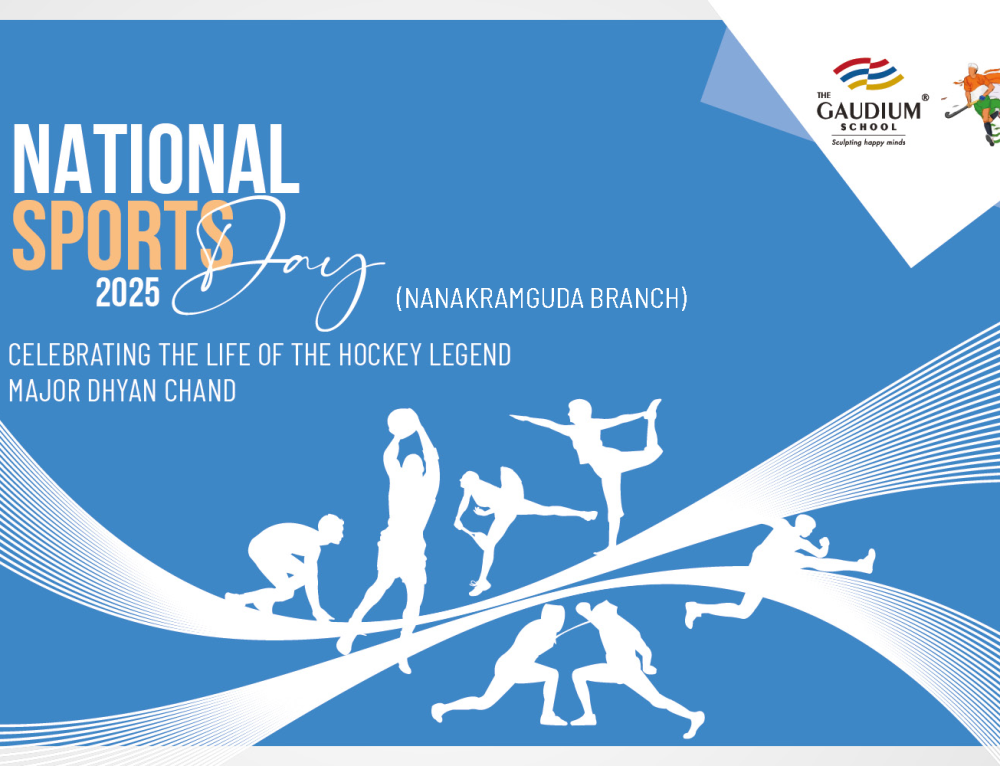 THE GAUDIUM® SCHOOL
Sculpting happy minds

NATIONAL SPORTS Day 2025

(NANAKRAMGUDA BRANCH)

CELEBRATING THE LIFE OF THE HOCKEY LEGEND MAJOR DHYAN CHAND